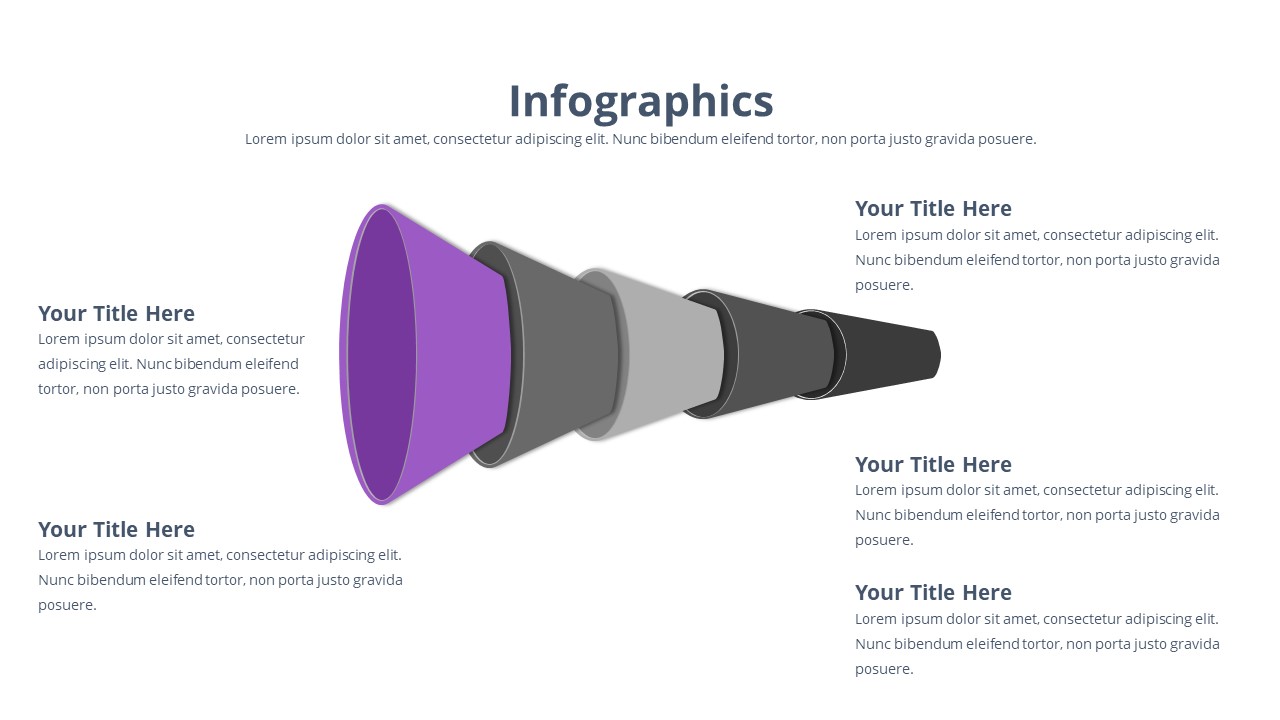 Infographics

Lorem ipsum dolor sit amet, consectetur adipiscing elit. Nunc bibendum eleifend tortor, non porta justo gravida posuere.

Your Title Here
Lorem ipsum dolor sit amet, consectetur adipiscing elit. Nunc bibendum eleifend tortor, non porta justo gravida posuere.

Your Title Here
Lorem ipsum dolor sit amet, consectetur adipiscing elit. Nunc bibendum eleifend tortor, non porta justo gravida posuere.

Your Title Here
Lorem ipsum dolor sit amet, consectetur adipiscing elit. Nunc bibendum eleifend tortor, non porta justo gravida posuere.

Your Title Here
Lorem ipsum dolor sit amet, consectetur adipiscing elit. Nunc bibendum eleifend tortor, non porta justo gravida posuere.

Your Title Here
Lorem ipsum dolor sit amet, consectetur adipiscing elit. Nunc bibendum eleifend tortor, non porta justo gravida posuere.